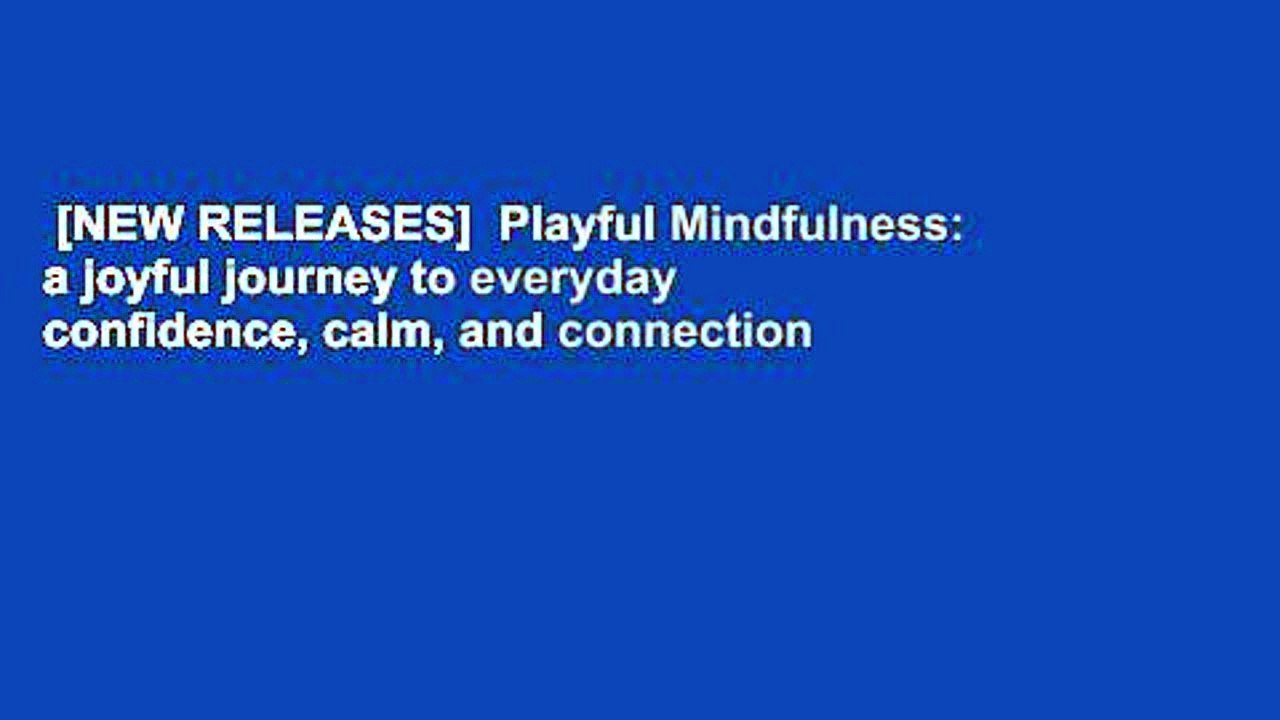 [NEW RELEASES] Playful Mindfulness: a joyful journey to everyday confidence, calm, and connection